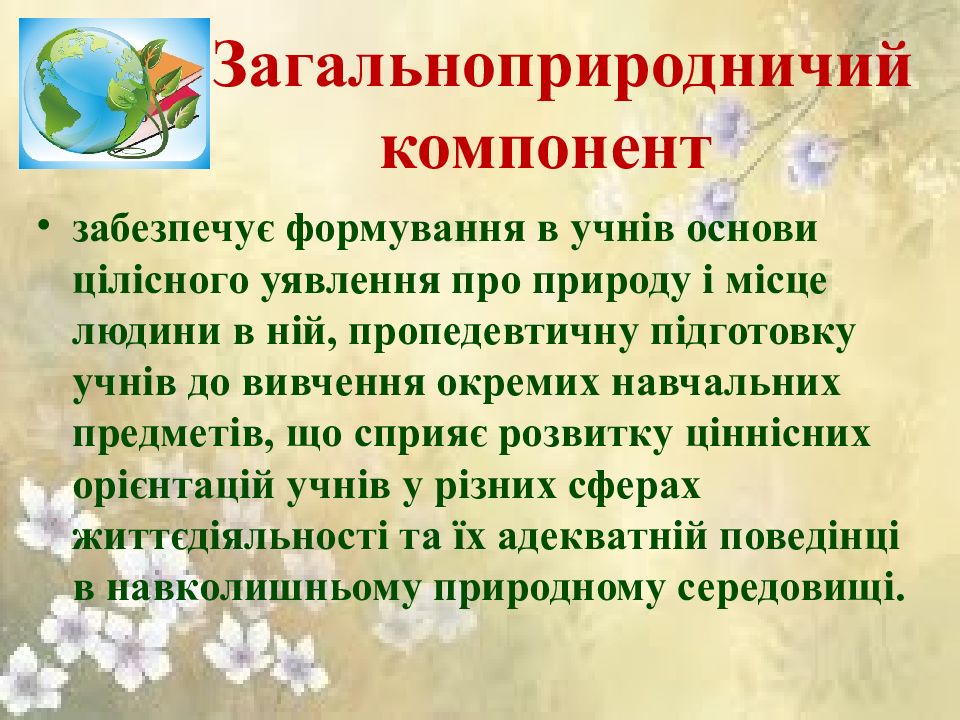 Загальноприродничий компонент

• забезпечує формування в учнів основи цілісного уявлення про природу і місце людини в ній, пропедевтичну підготовку учнів до вивчення окремих навчальних предметів, що сприяє розвитку ціннісних орієнтацій учнів у різних сферах життєдіяльності та їх адекватній поведінці в навколишньому природному середовищі.